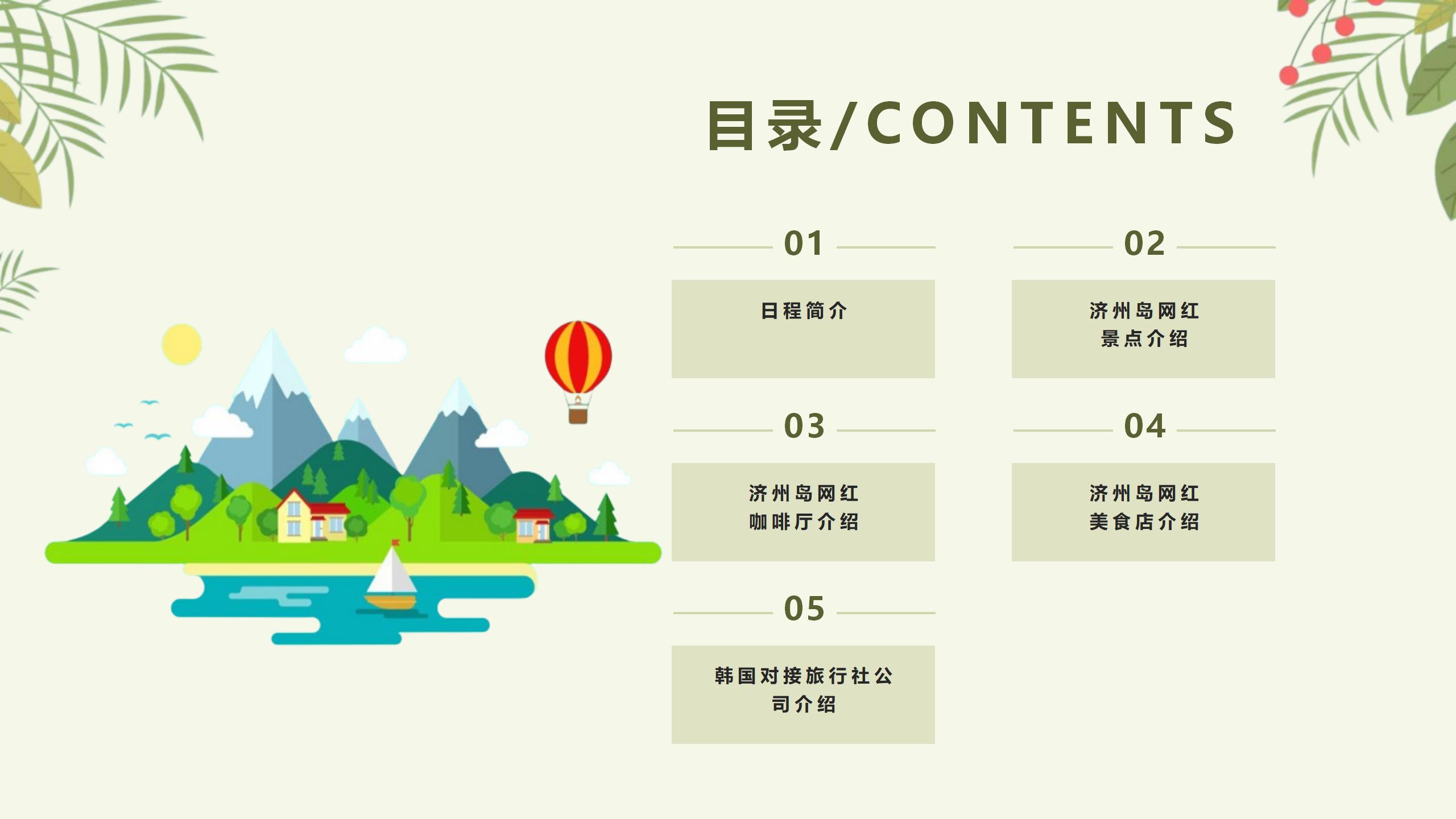 目录/CONTENTS

01

日程简介

02

济州岛网红景点介绍

03

济州岛网红咖啡厅介绍

04

济州岛网红美食店介绍

05

韩国对接旅行社公司介绍